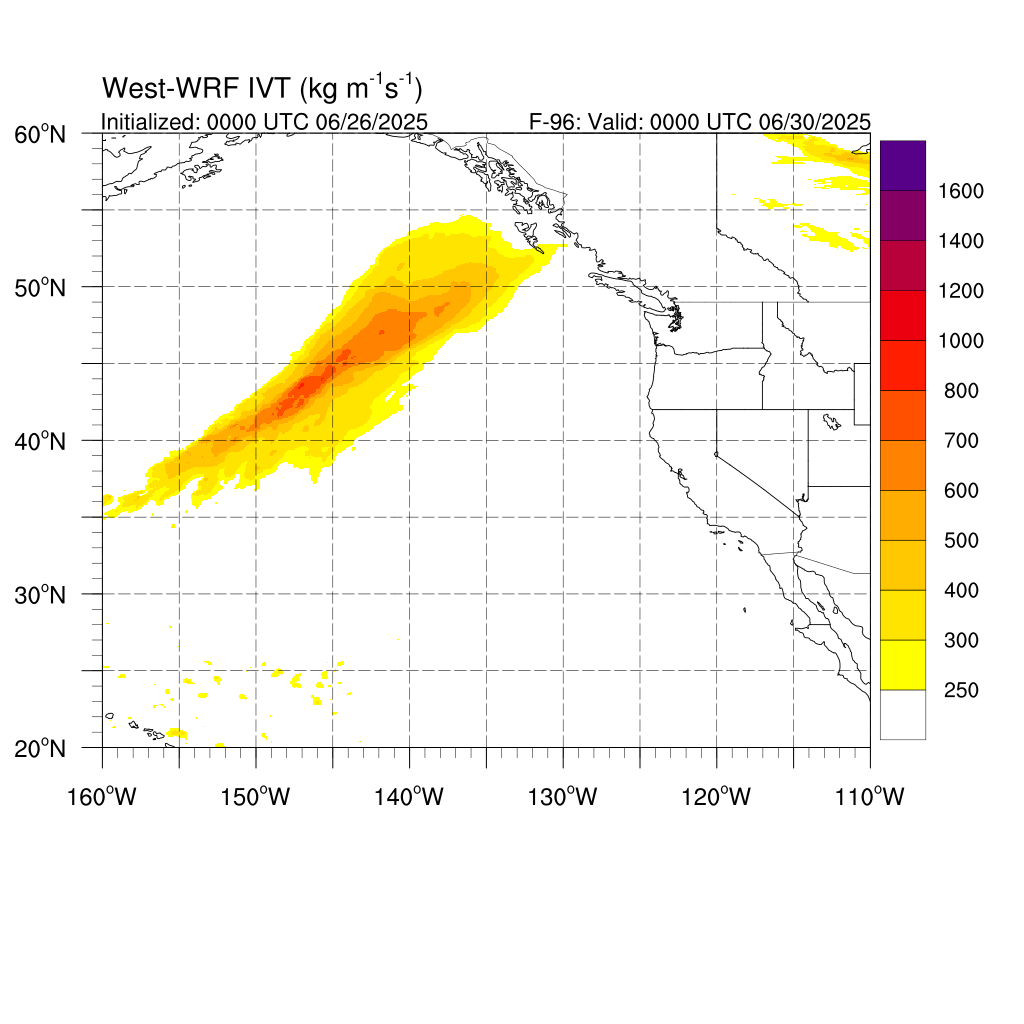 West-WRF IVT (kg $m^{-1}s^{-1}$)

Initialized: 0000 UTC 06/26/2025

F-96: Valid: 0000 UTC 06/30/2025

60°N
50°N
40°N
30°N
20°N

160°W 150°W 140°W 130°W 120°W 110°W

1600
1400
1200
1000
800
700
600
500
400
300
250